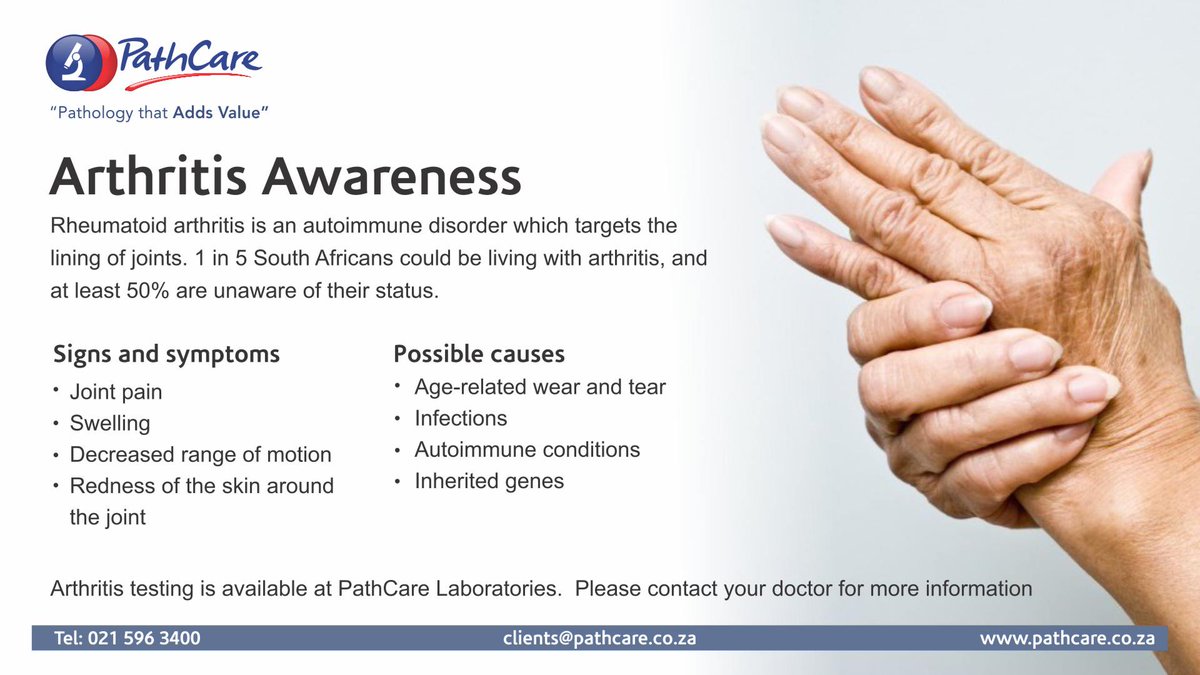 PathCare
"Pathology that Adds Value"

Arthritis Awareness

Rheumatoid arthritis is an autoimmune disorder which targets the lining of joints. 1 in 5 South Africans could be living with arthritis, and at least 50% are unaware of their status.

Signs and symptoms
• Joint pain
• Swelling
• Decreased range of motion
• Redness of the skin around the joint

Possible causes
• Age-related wear and tear
• Infections
• Autoimmune conditions
• Inherited genes

Arthritis testing is available at PathCare Laboratories. Please contact your doctor for more information

Tel: 021 596 3400 clients@pathcare.co.za www.pathcare.co.za